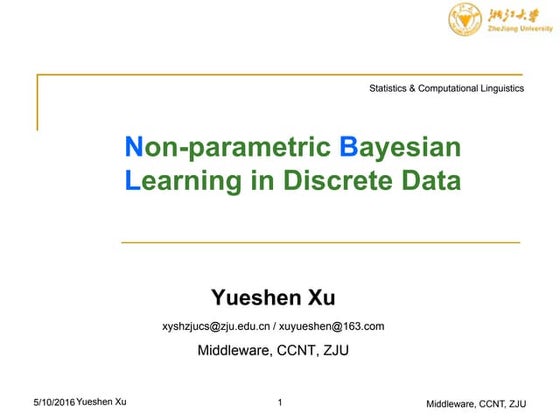 浙江大学
ZheJiang University

Statistics & Computational Linguistics

Non-parametric Bayesian Learning in Discrete Data

Yueshen Xu

xyshzjucs@zju.edu.cn / xuyueshen@163.com

Middleware, CCNT, ZJU

5/10/2016 Yueshen Xu

1

Middleware, CCNT, ZJU